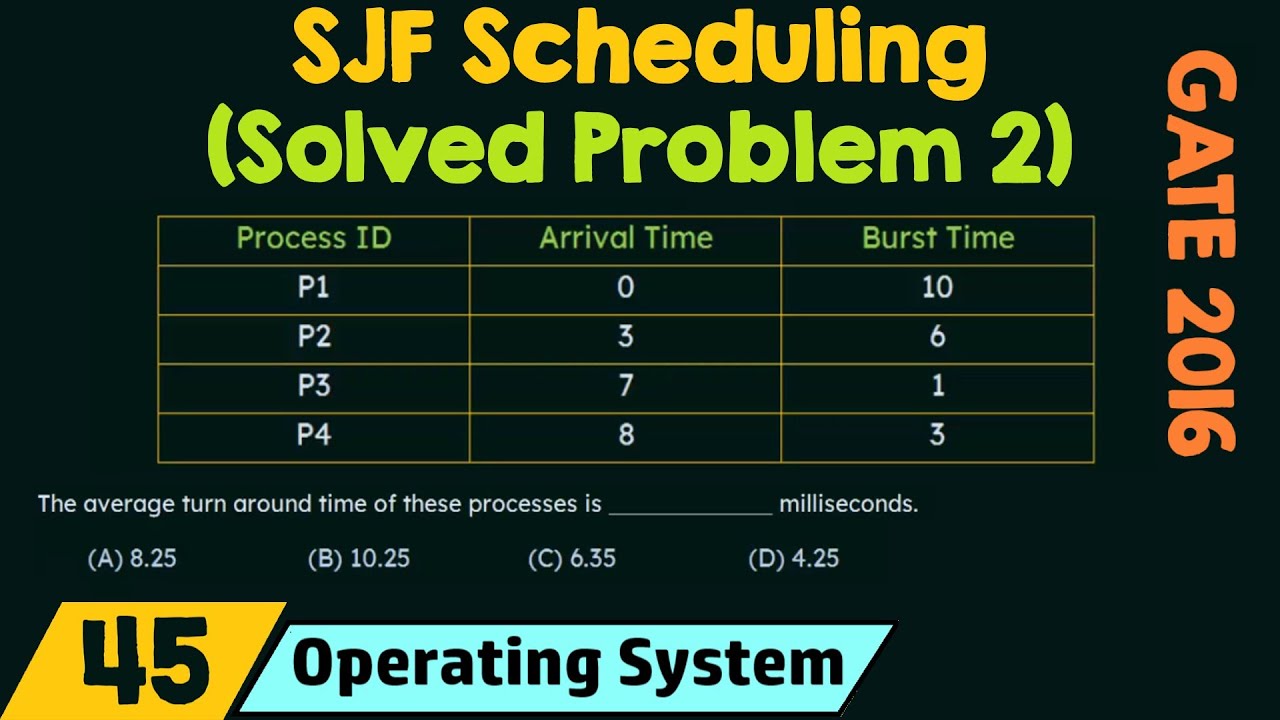 SJF Scheduling
(Solved Problem 2)

GATE 2016

| Process ID | Arrival Time | Burst Time |
|---|---|---|
| P1 | 0 | 10 |
| P2 | 3 | 6 |
| P3 | 7 | 1 |
| P4 | 8 | 3 |

The average turn around time of these processes is ______________ milliseconds.

(A) 8.25 (B) 10.25 (C) 6.35 (D) 4.25

45 Operating System